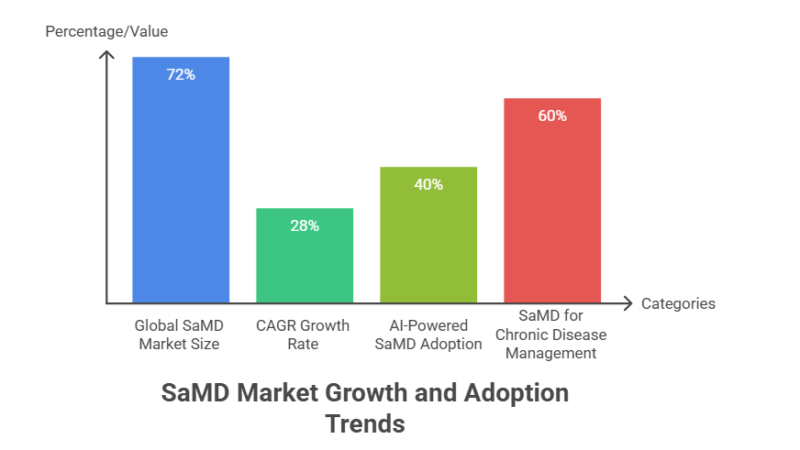 Percentage/Value

72%

28%

40%

60%

Categories

Global SaMD Market Size

CAGR Growth Rate

AI-Powered SaMD Adoption

SaMD for Chronic Disease Management

SaMD Market Growth and Adoption Trends